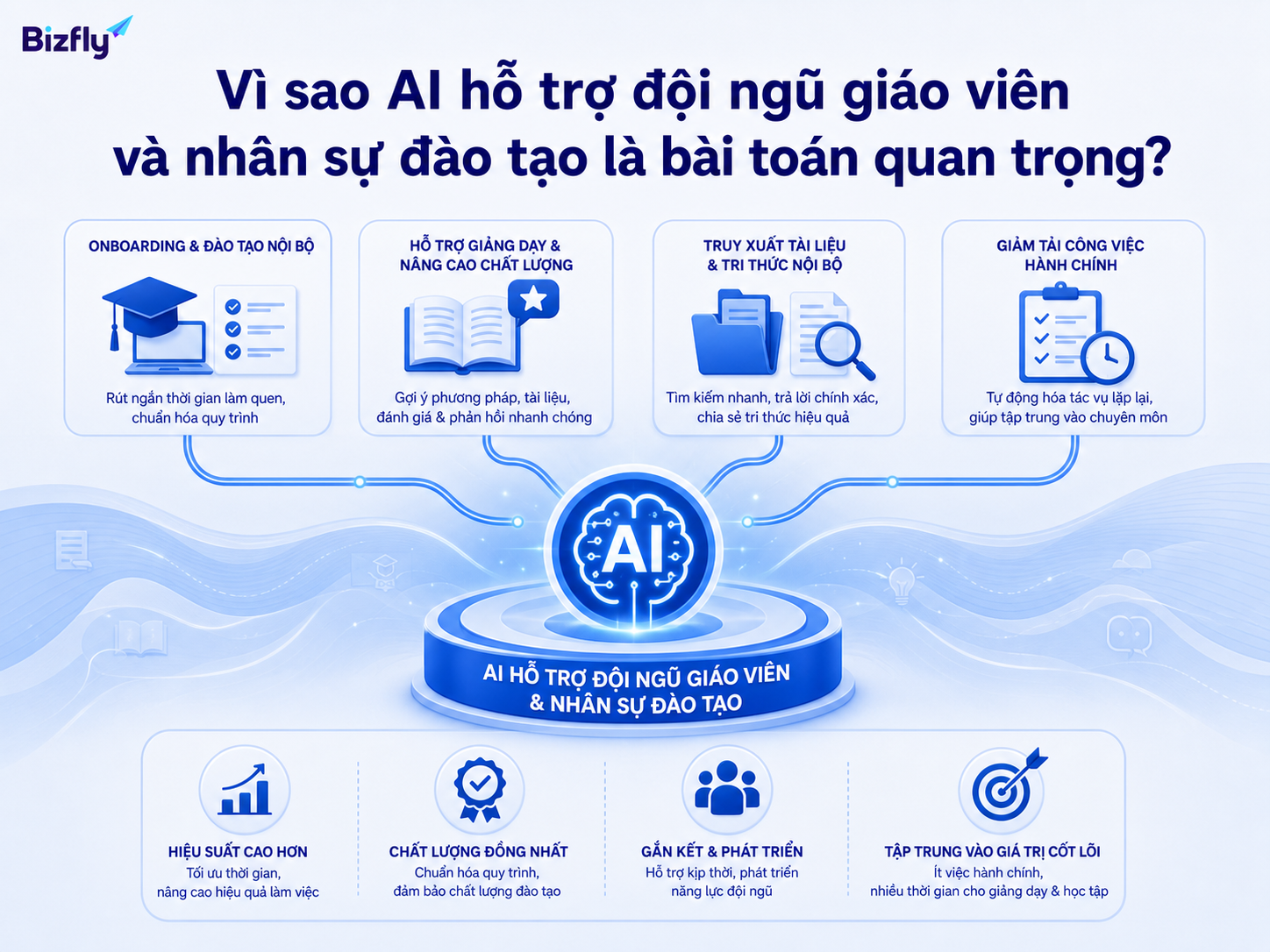 Bizfly

Vì sao AI hỗ trợ đội ngũ giáo viên và nhân sự đào tạo là bài toán quan trọng?

ONBOARDING & ĐÀO TẠO NỘI BỘ

Rút ngắn thời gian làm quen, chuẩn hóa quy trình

HỖ TRỢ GIẢNG DẠY & NÂNG CAO CHẤT LƯỢNG

Gợi ý phương pháp, tài liệu, đánh giá & phản hồi nhanh chóng

TRUY XUẤT TÀI LIỆU & TRI THỨC NỘI BỘ

Tìm kiếm nhanh, trả lời chính xác, chia sẻ tri thức hiệu quả

GIẢM TẢI CÔNG VIỆC HÀNH CHÍNH

Tự động hóa tác vụ lặp lại, giúp tập trung vào chuyên môn

AI

AI HỖ TRỢ ĐỘI NGŨ GIÁO VIÊN & NHÂN SỰ ĐÀO TẠO

HIỆU SUẤT CAO HƠN
Tối ưu thời gian, nâng cao hiệu quả làm việc

CHẤT LƯỢNG ĐỒNG NHẤT
Chuẩn hóa quy trình, đảm bảo chất lượng đào tạo

GẮN KẾT & PHÁT TRIỂN
Hỗ trợ kịp thời, phát triển năng lực đội ngũ

TẬP TRUNG VÀO GIÁ TRỊ CỐT LÕI
Ít việc hành chính, nhiều thời gian cho giảng dạy & học tập